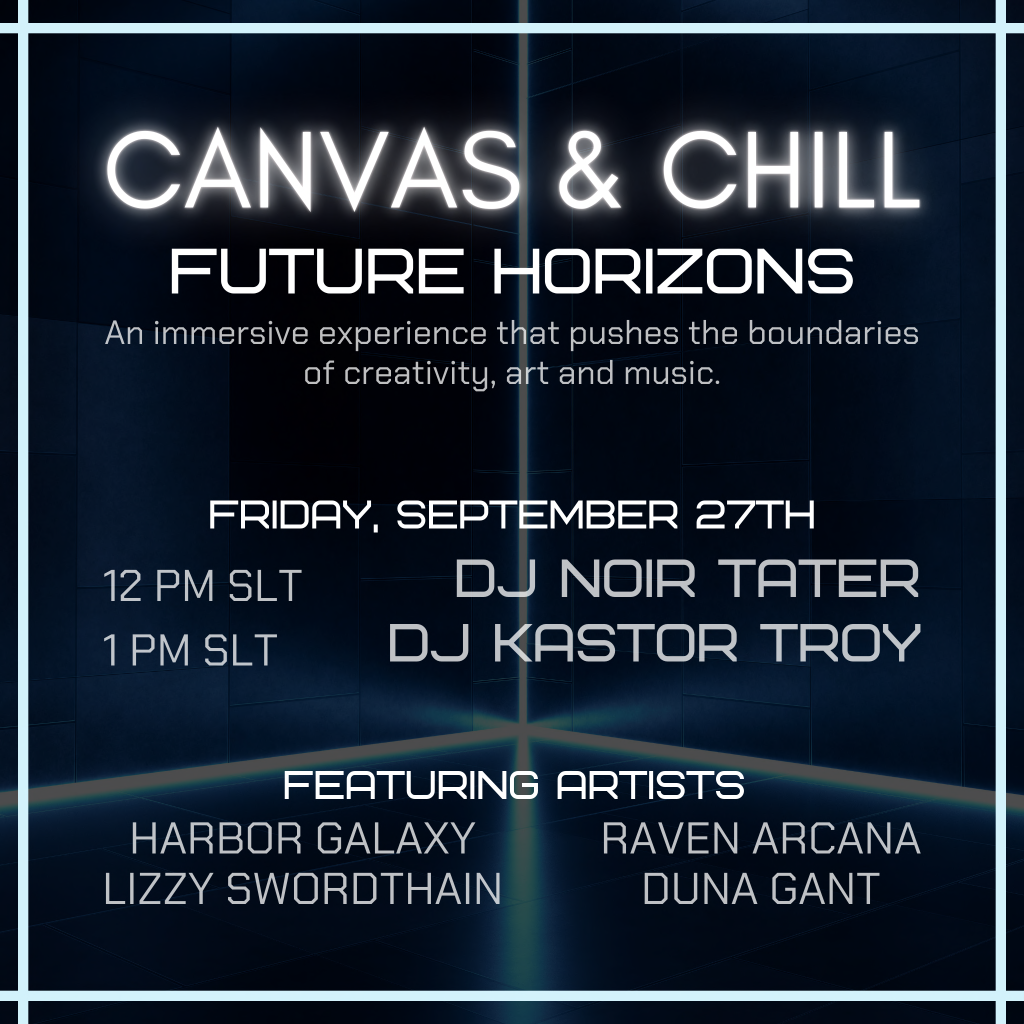 CANVAS & CHILL
FUTURE HORIZONS
An immersive experience that pushes the boundaries of creativity, art and music.

FRIDAY, SEPTEMBER 27TH
12 PM SLT DJ NOIR TATER
1 PM SLT DJ KASTOR TROY

FEATURING ARTISTS
HARBOR GALAXY
LIZZY SWORDTHAIN
RAVEN ARCANA
DUNA GANT